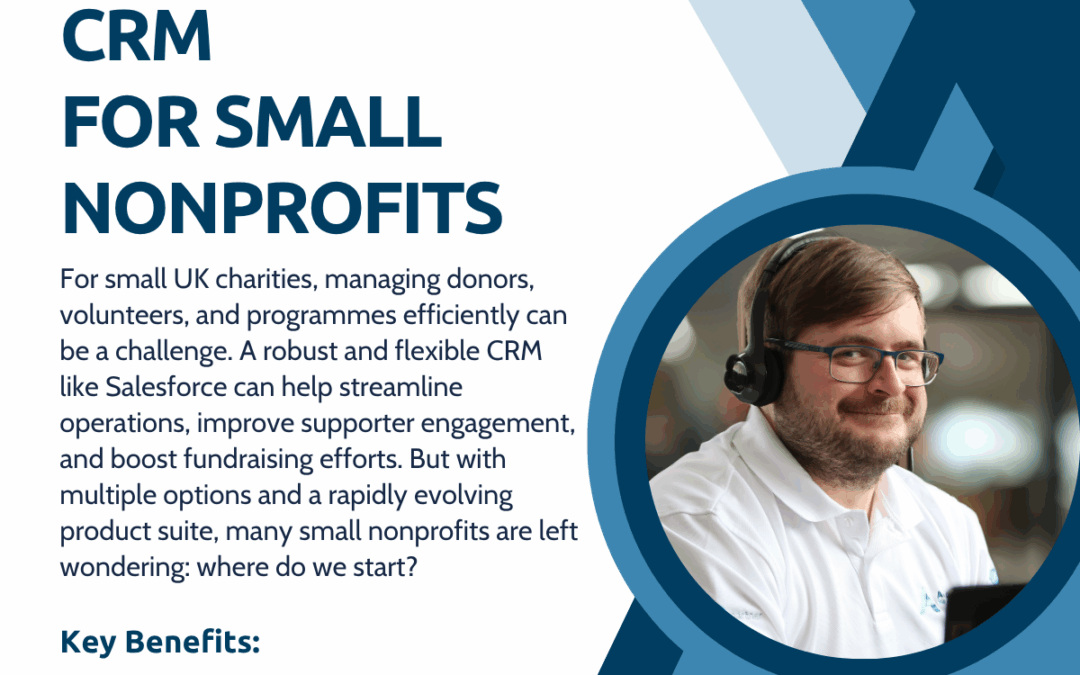 CRM
FOR SMALL
NONPROFITS

For small UK charities, managing donors, volunteers, and programmes efficiently can be a challenge. A robust and flexible CRM like Salesforce can help streamline operations, improve supporter engagement, and boost fundraising efforts. But with multiple options and a rapidly evolving product suite, many small nonprofits are left wondering: where do we start?

Key Benefits: